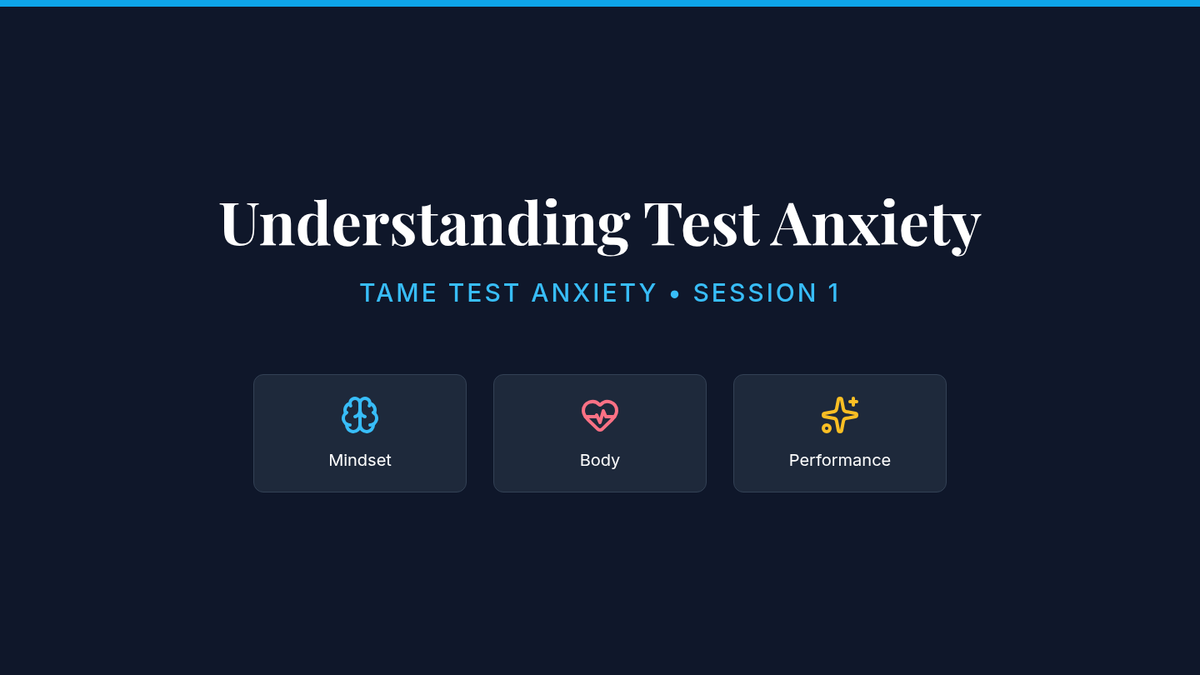 Understanding Test Anxiety

TAME TEST ANXIETY • SESSION 1

Mindset

Body

Performance